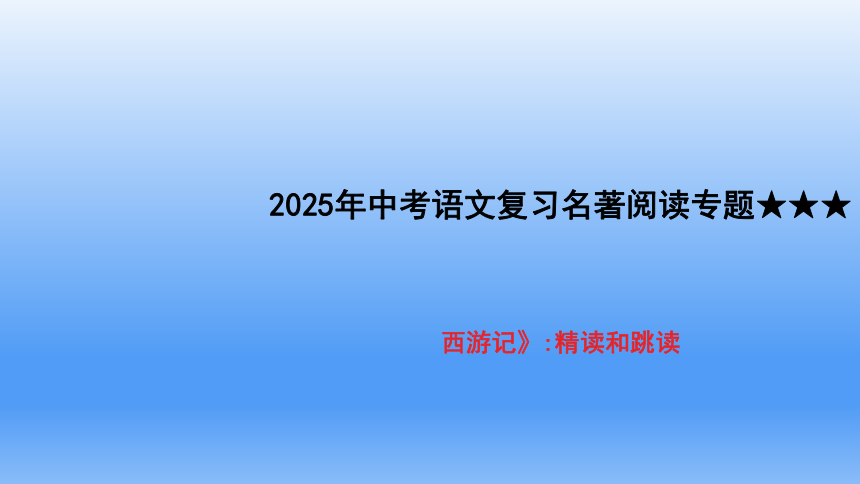 2025年中考语文复习名著阅读专题★★★

西游记》:精读和跳读